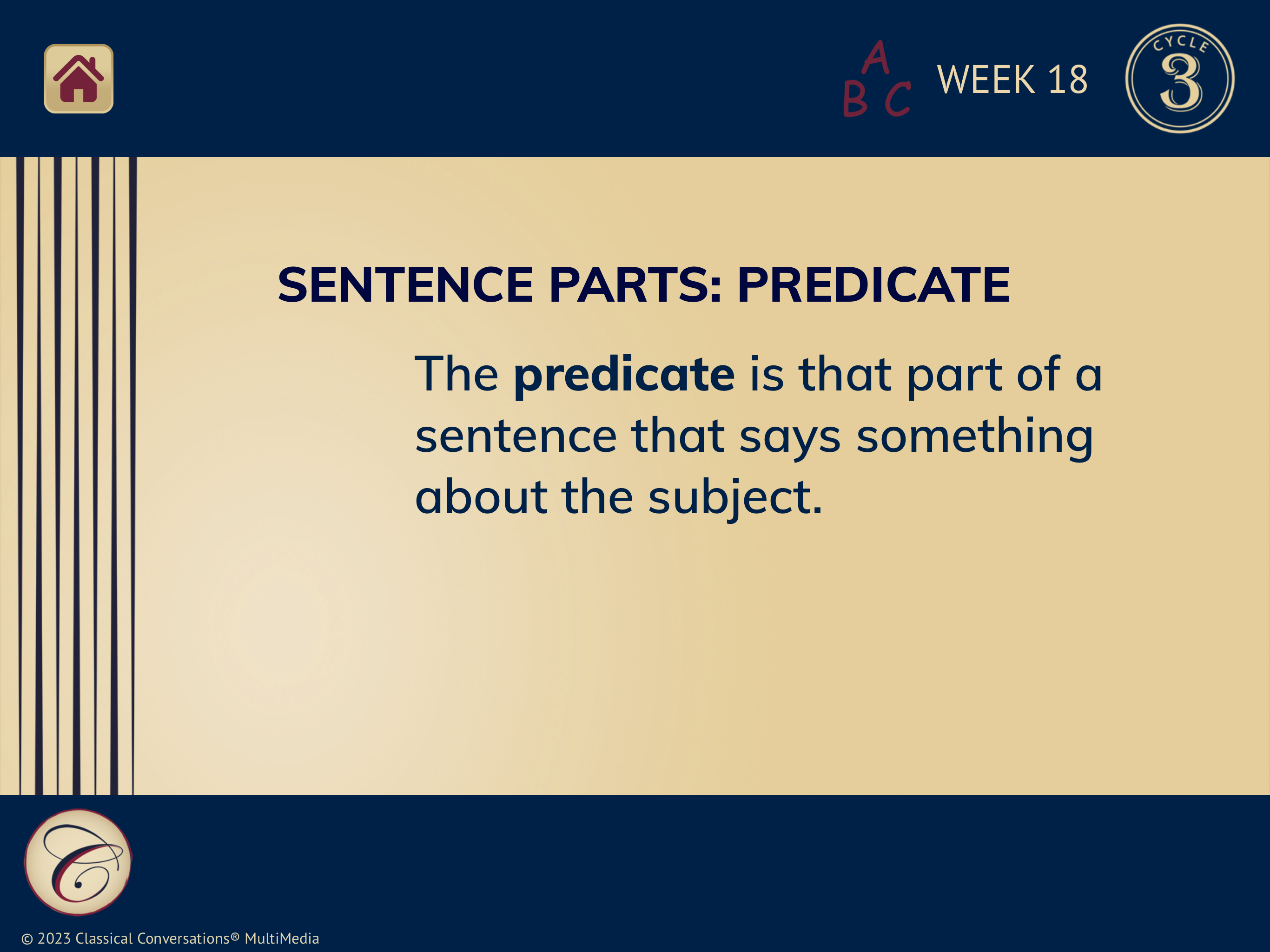 A
B C

WEEK 18

CYCLE
3

SENTENCE PARTS: PREDICATE

The predicate is that part of a sentence that says something about the subject.

© 2023 Classical Conversations® MultiMedia